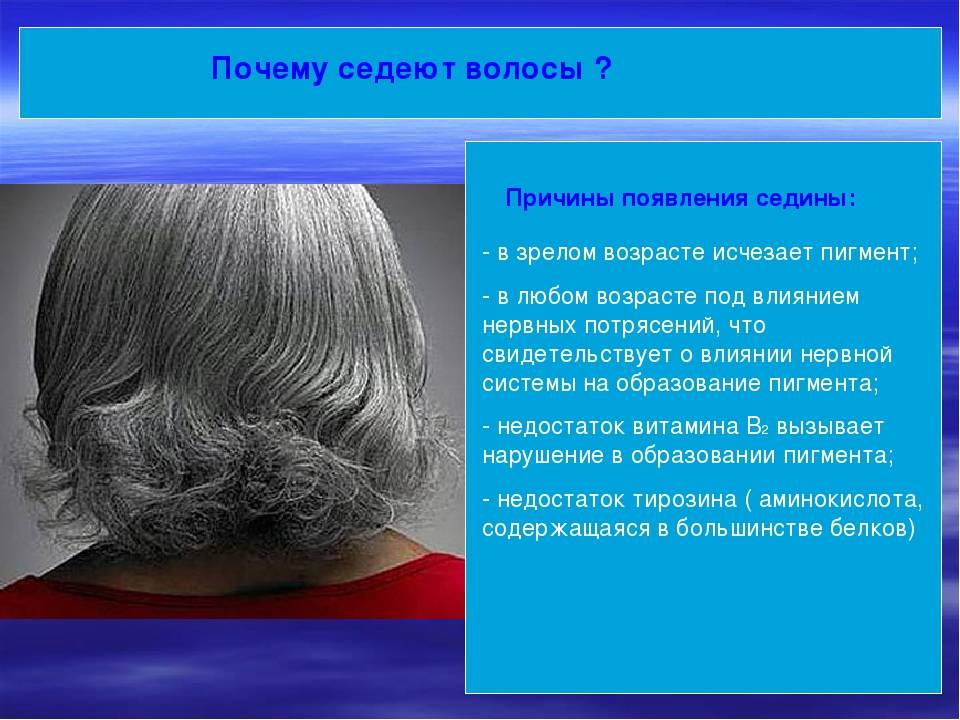 Почему седеют волосы ?

Причины появления седины:

- в зрелом возрасте исчезает пигмент;

- в любом возрасте под влиянием нервных потрясений, что свидетельствует о влиянии нервной системы на образование пигмента;

- недостаток витамина $B_2$ вызывает нарушение в образовании пигмента;

- недостаток тирозина ( аминокислота, содержащаяся в большинстве белков)